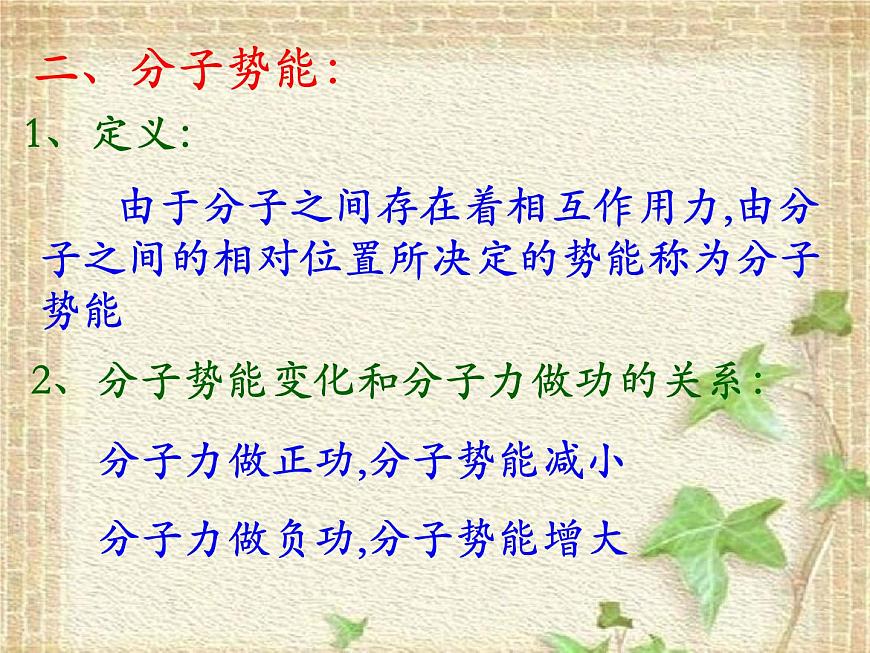 二、分子势能：

1、定义：

由于分子之间存在着相互作用力,由分子之间的相对位置所决定的势能称为分子势能

2、分子势能变化和分子力做功的关系：

分子力做正功,分子势能减小

分子力做负功,分子势能增大